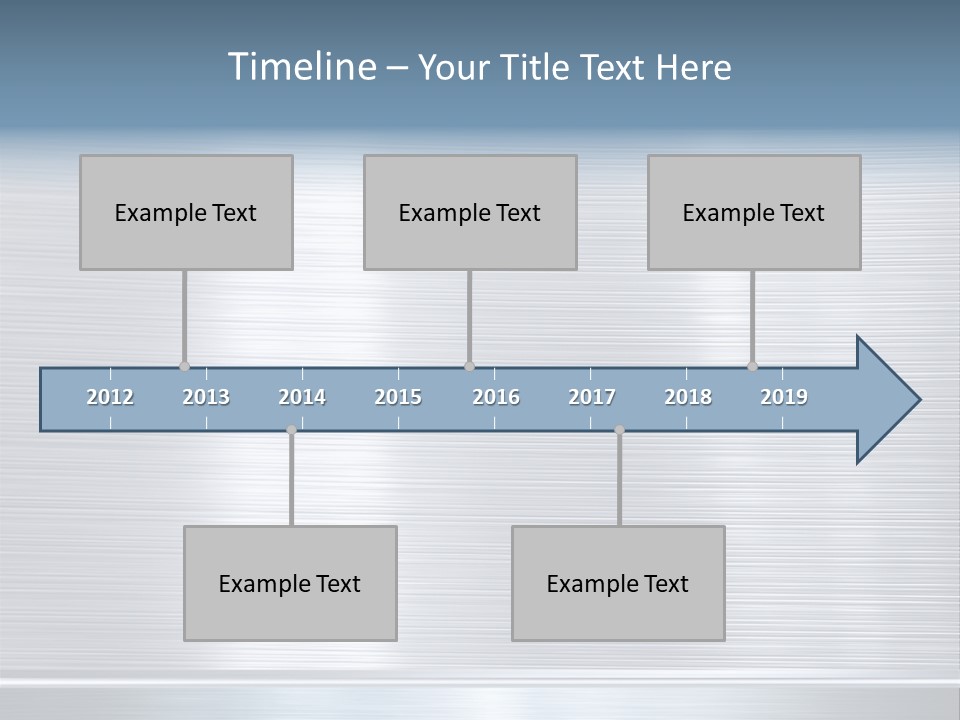 Timeline – Your Title Text Here

Example Text

Example Text

Example Text

2012 2013 2014 2015 2016 2017 2018 2019

Example Text

Example Text